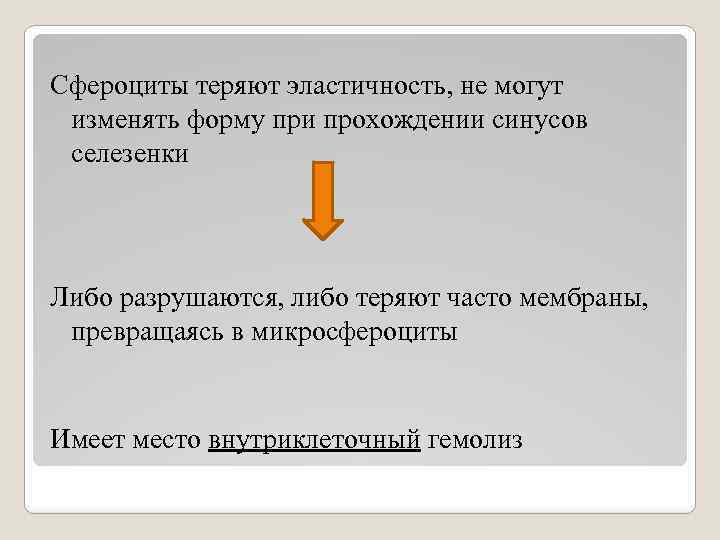 Сфероциты теряют эластичность, не могут изменять форму при прохождении синусов селезенки

Либо разрушаются, либо теряют часто мембраны, превращаясь в микросфероциты

Имеет место внутриклеточный гемолиз